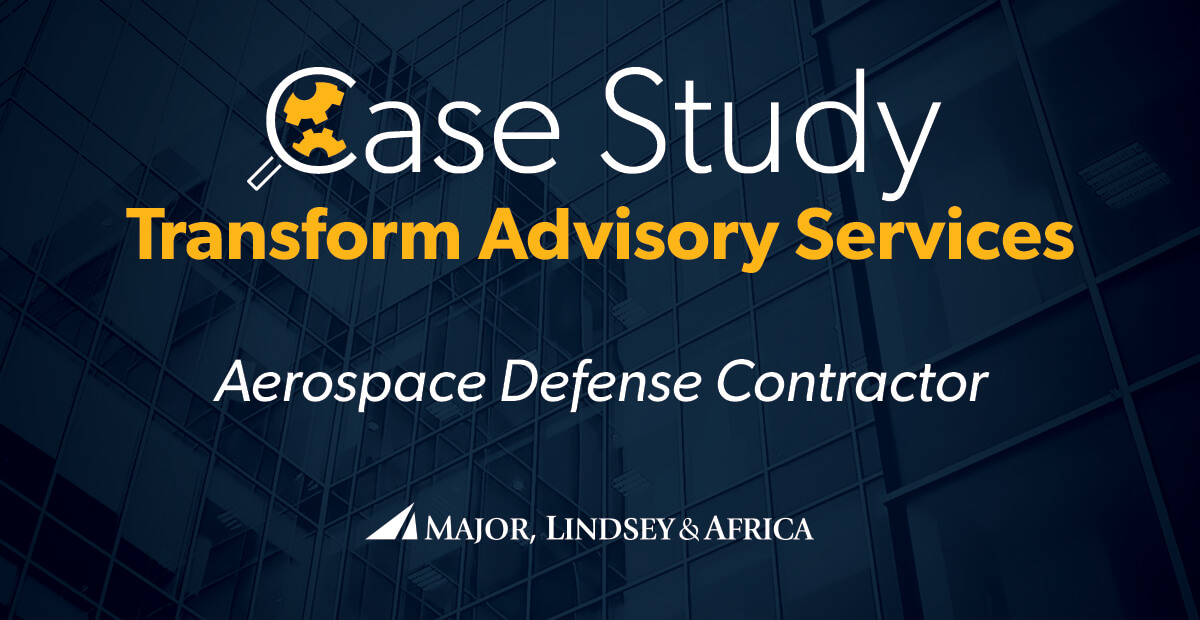 Case Study
Transform Advisory Services

Aerospace Defense Contractor

MAJOR, LINDSEY & AFRICA